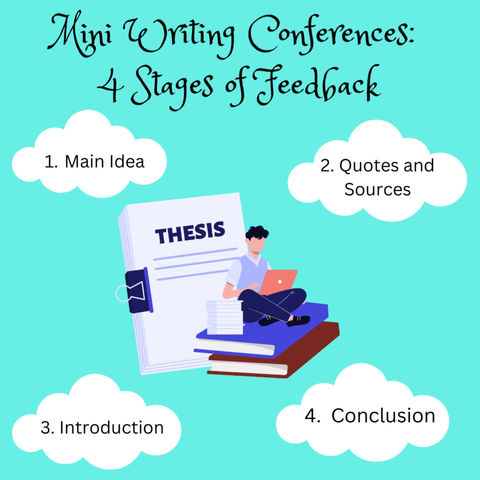 Mini Writing Conferences:
4 Stages of Feedback

1. Main Idea

2. Quotes and Sources

THESIS

3. Introduction

4. Conclusion